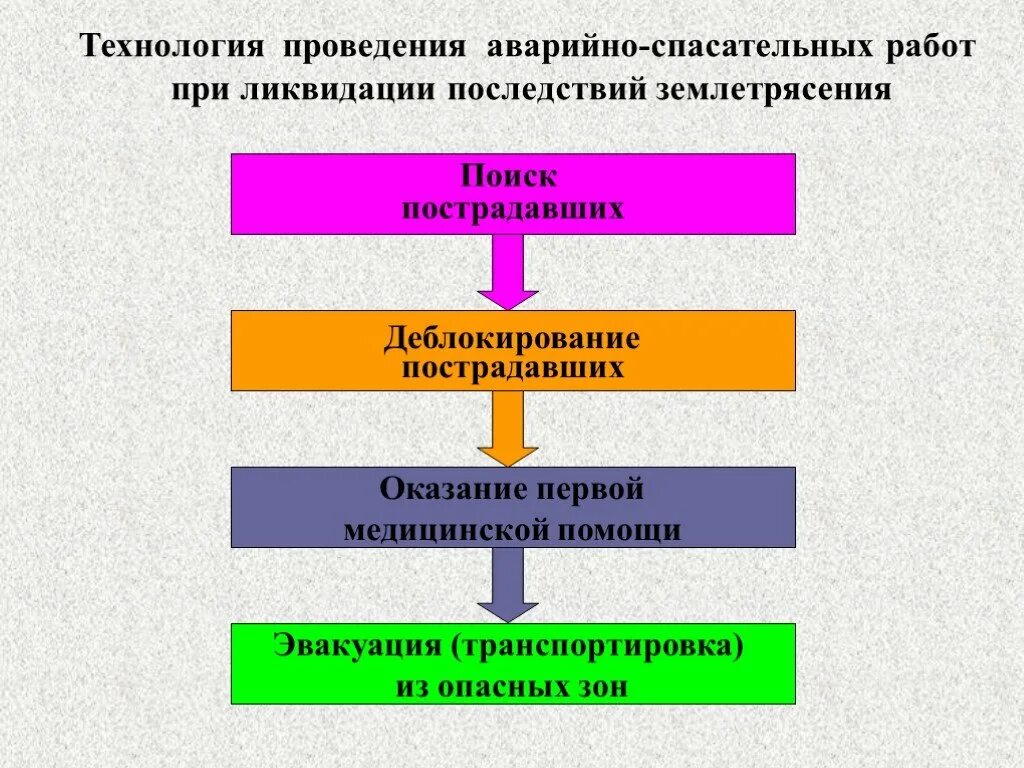 Технология проведения аварийно-спасательных работ при ликвидации последствий землетрясения

Поиск пострадавших

Деблокирование пострадавших

Оказание первой медицинской помощи

Эвакуация (транспортировка) из опасных зон